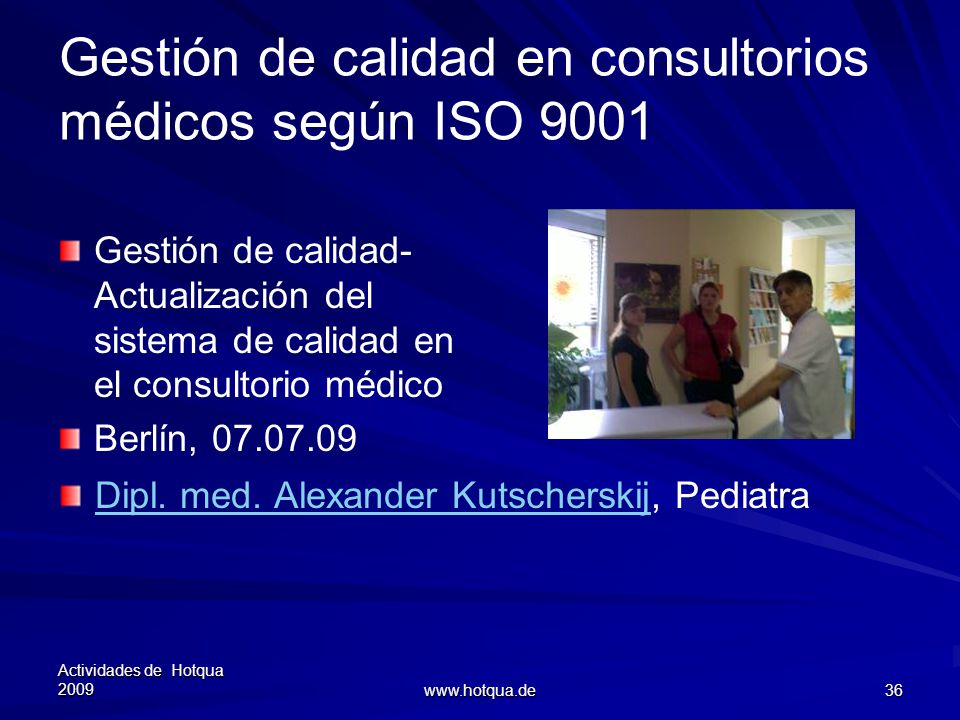 Gestión de calidad en consultorios médicos según ISO 9001

Gestión de calidad- Actualización del sistema de calidad en el consultorio médico

Berlín, 07.07.09

Dipl. med. Alexander Kutscherskij, Pediatra

Actividades de Hotqua 2009

www.hotqua.de

36